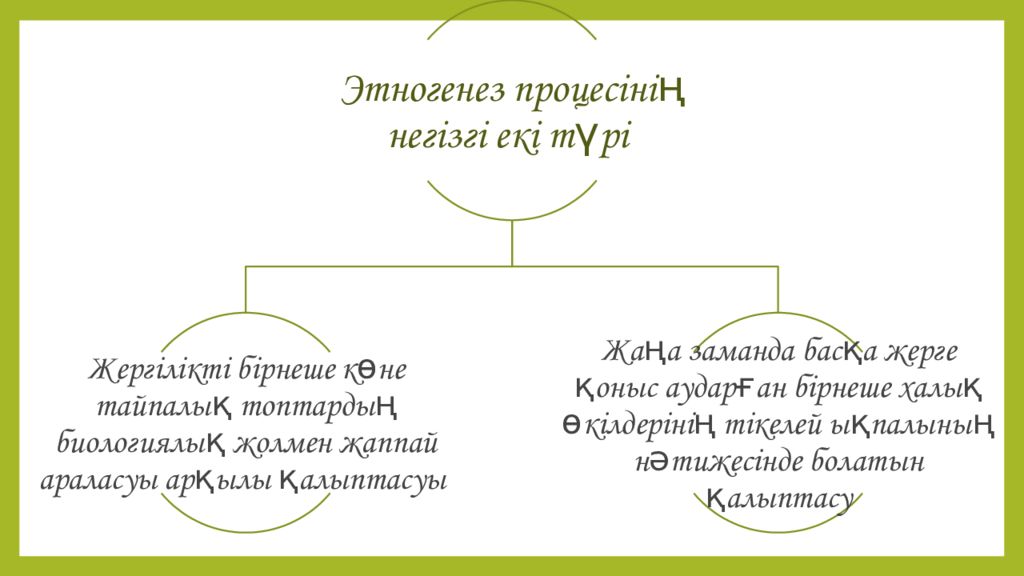 Этногенез процесінің негізгі екі түрі

Жергілікті бірнеше көне тайпалық топтардың биологиялық жолмен жаппай араласуы арқылы қалыптасуы

Жаңа заманда басқа жерге қоныс аударған бірнеше халық өкілдерінің тікелей ықпалының нәтижесінде болатын қалыптасу